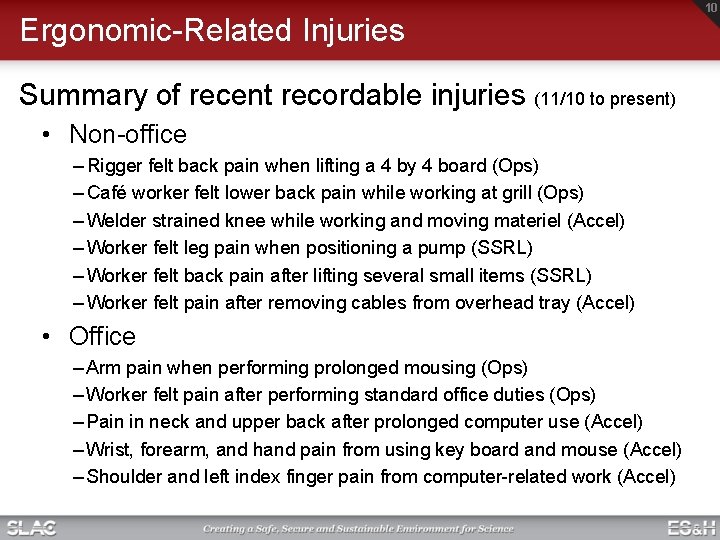 10

Ergonomic-Related Injuries

Summary of recent recordable injuries (11/10 to present)

• Non-office
– Rigger felt back pain when lifting a 4 by 4 board (Ops)
– Café worker felt lower back pain while working at grill (Ops)
– Welder strained knee while working and moving materiel (Accel)
– Worker felt leg pain when positioning a pump (SSRL)
– Worker felt back pain after lifting several small items (SSRL)
– Worker felt pain after removing cables from overhead tray (Accel)

• Office
– Arm pain when performing prolonged mousing (Ops)
– Worker felt pain after performing standard office duties (Ops)
– Pain in neck and upper back after prolonged computer use (Accel)
– Wrist, forearm, and hand pain from using key board and mouse (Accel)
– Shoulder and left index finger pain from computer-related work (Accel)

SLAC Creating a Safe, Secure and Sustainable Environment for Science ES&H